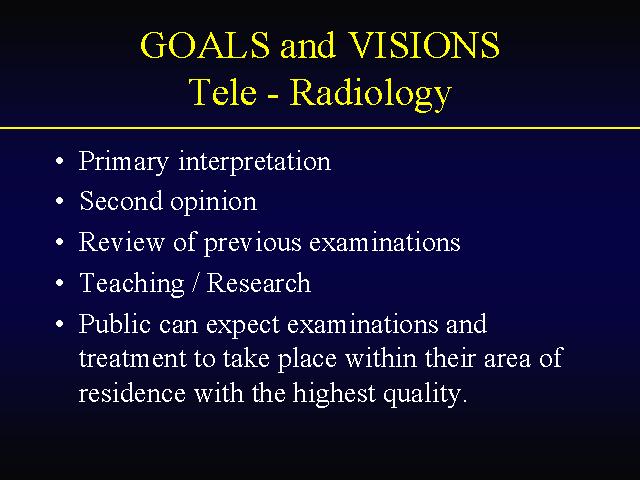 GOALS and VISIONS
Tele - Radiology

• Primary interpretation
• Second opinion
• Review of previous examinations
• Teaching / Research
• Public can expect examinations and treatment to take place within their area of residence with the highest quality.